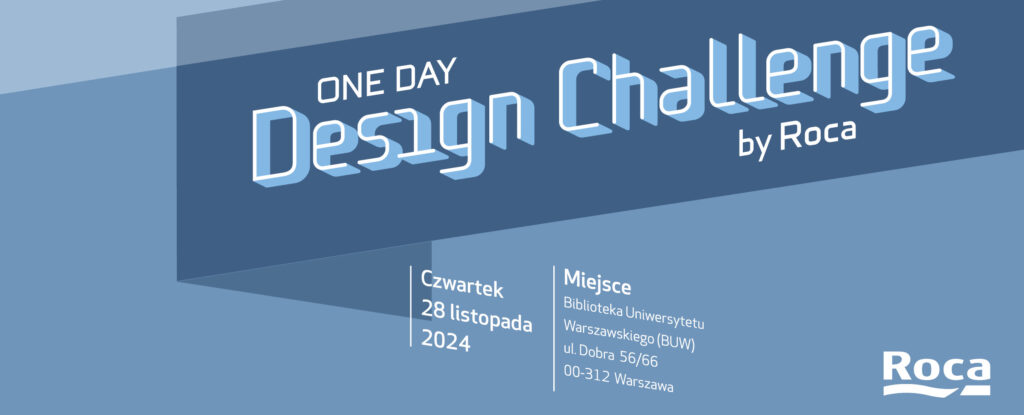 ONE DAY
Design Challenge
by Roca

Czwartek
28 listopada
2024

Miejsce
Biblioteka Uniwersytetu Warszawskiego (BUW)
ul. Dobra 56/66
00-312 Warszawa

Roca